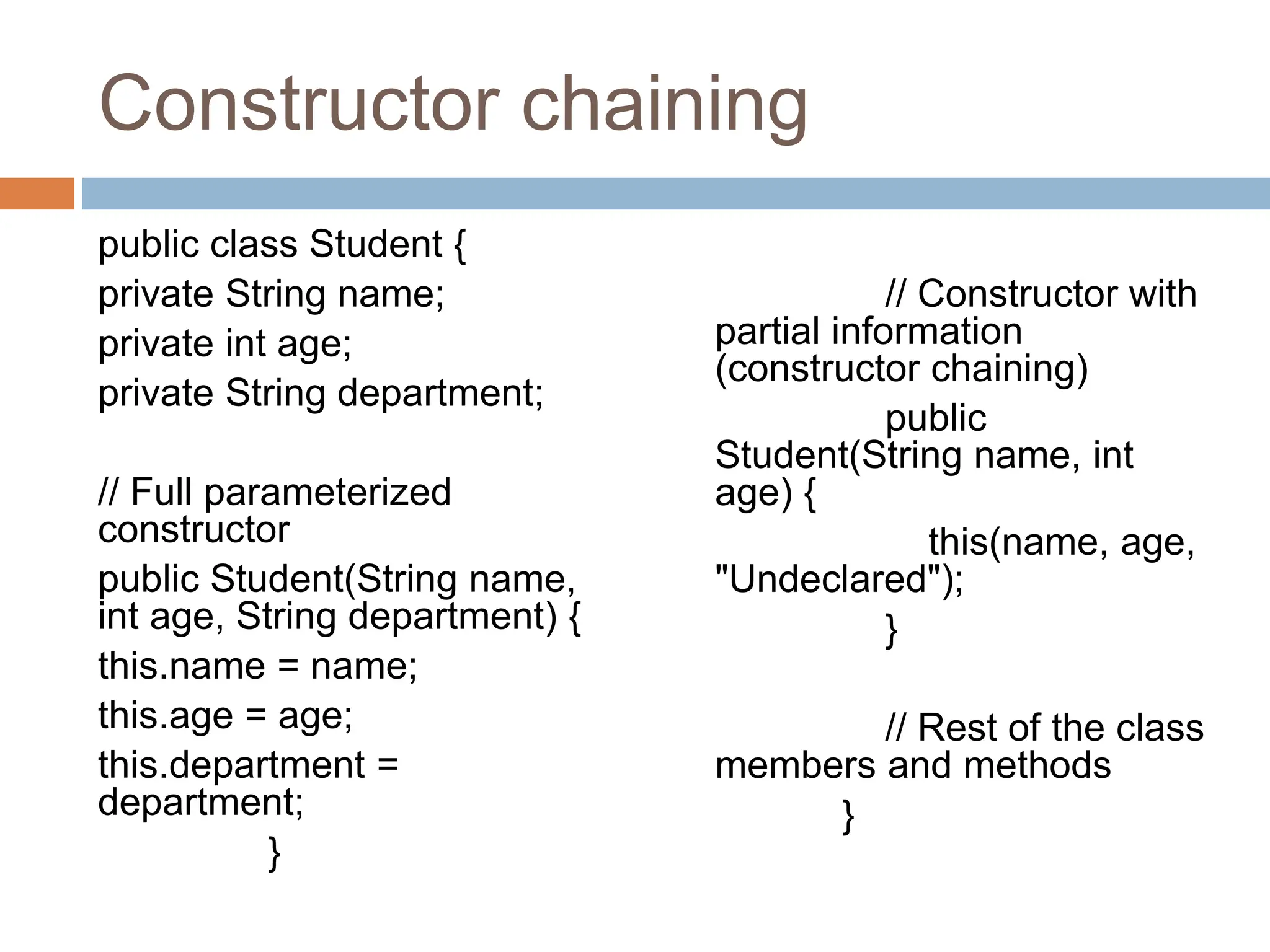 Constructor chaining

public class Student {

private String name;

private int age;

private String department;

// Full parameterized constructor

public Student(String name, int age, String department) {

this.name = name;

this.age = age;

this.department = department;

}

// Constructor with partial information (constructor chaining)

public Student(String name, int age) {

this(name, age, "Undeclared");

}

// Rest of the class members and methods

}